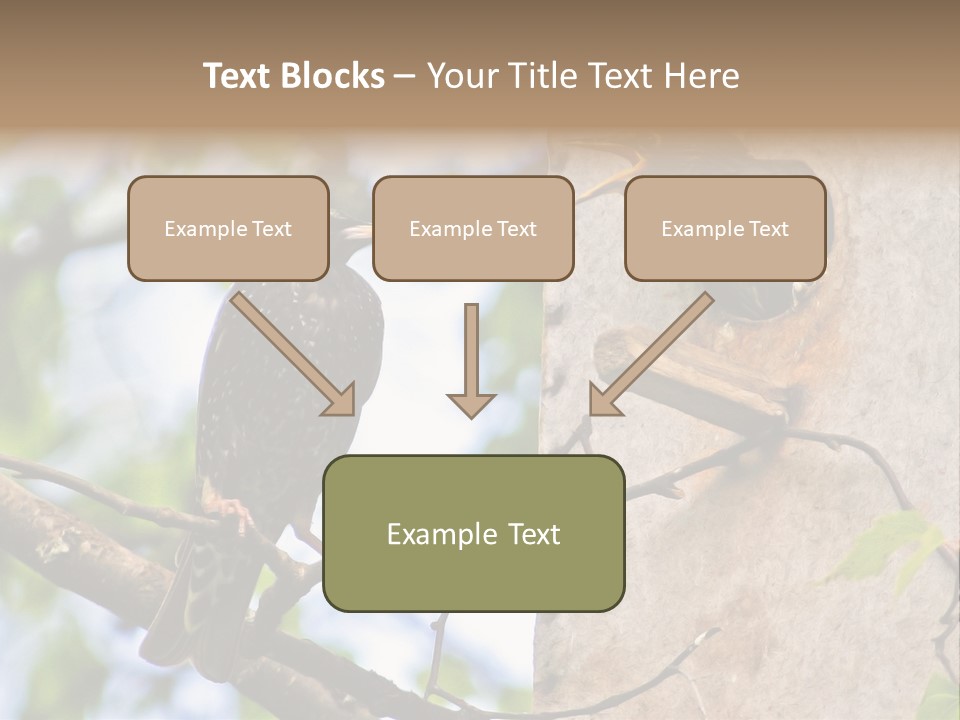 Text Blocks – Your Title Text Here

Example Text

Example Text

Example Text

Example Text